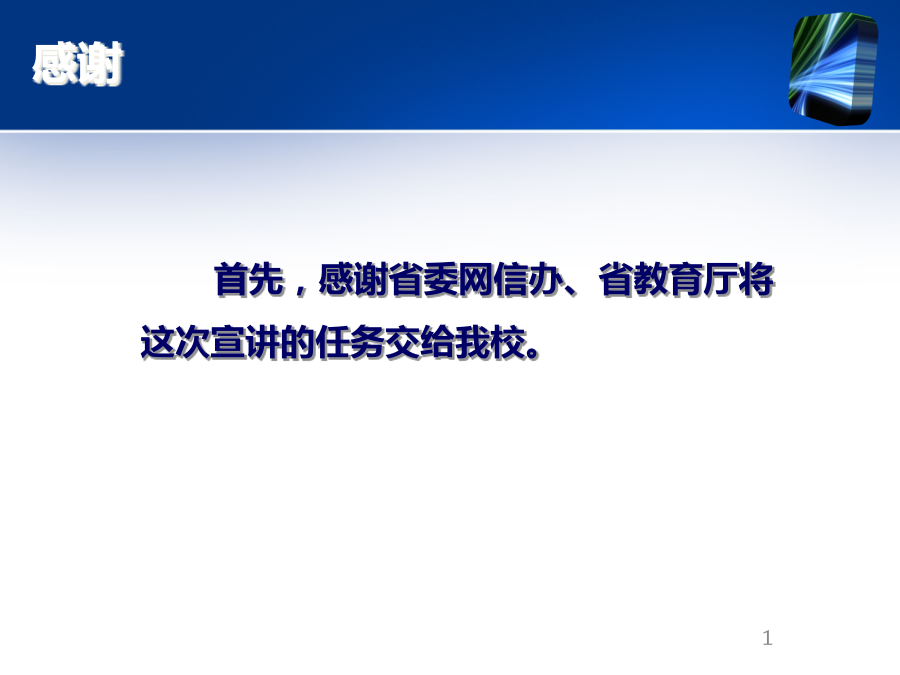 感谢

首先，感谢省委网信办、省教育厅将这次宣讲的任务交给我校。

1